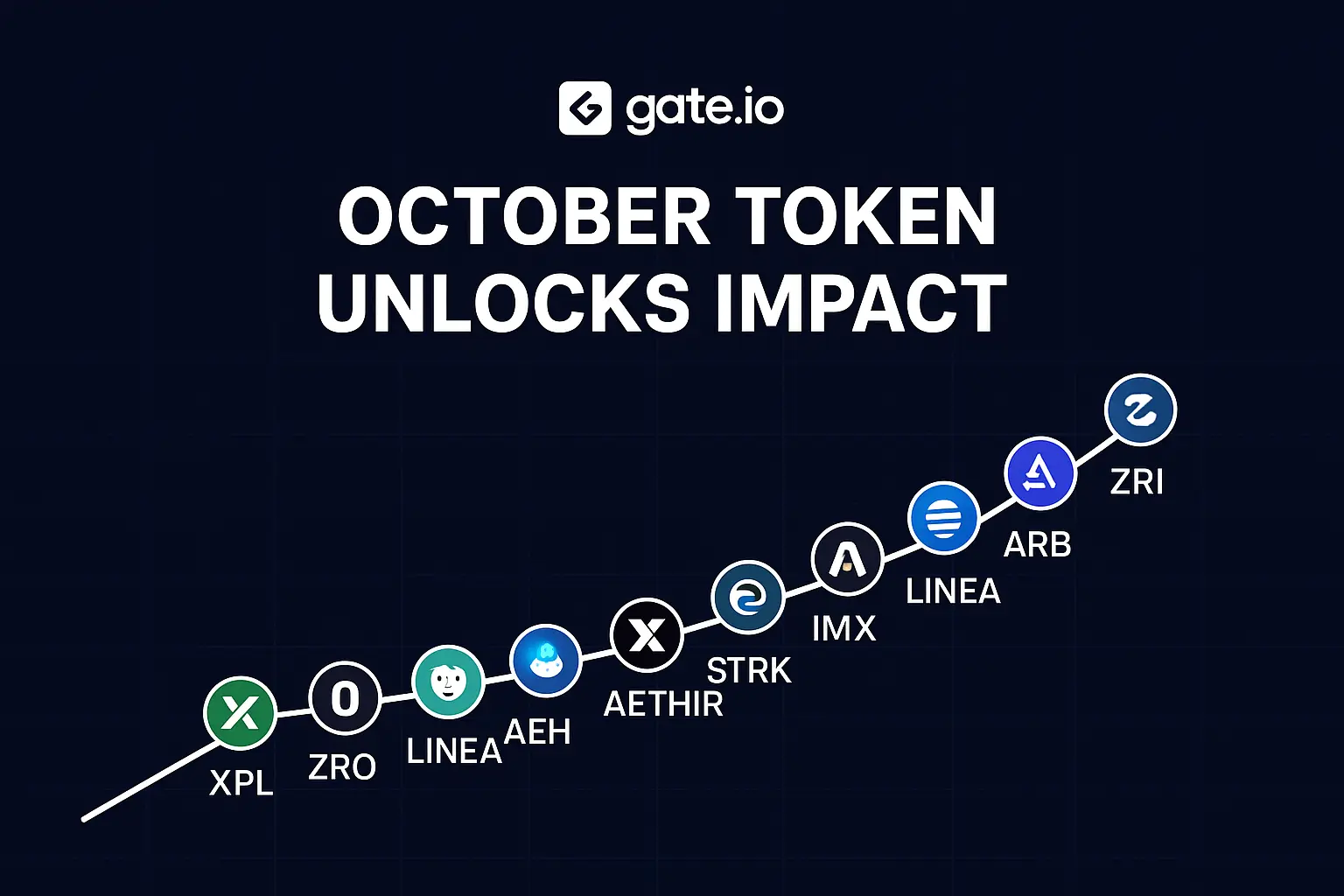 gate.io

OCTOBER TOKEN UNLOCKS IMPACT

XPL
ZRO
LINEA
AEH
AETHIR
STRK
IMX
LINEA
ARB
ZRI